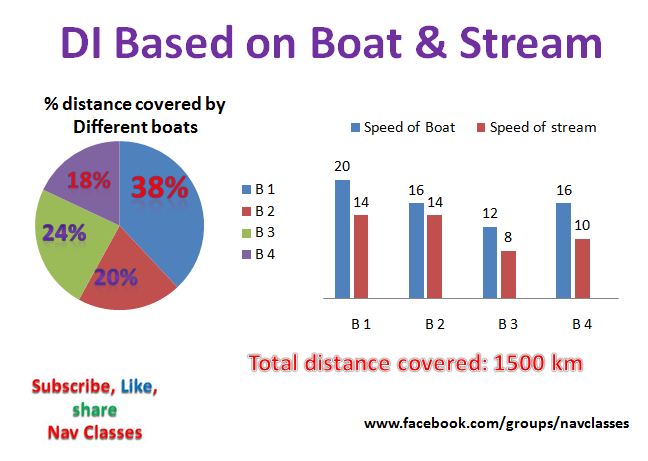 DI Based on Boat & Stream

% distance covered by Different boats

18%
38%
24%
20%

B 1
B 2
B 3
B 4

Speed of Boat
Speed of stream

20
14
16
14
12
8
16
10

B 1
B 2
B 3
B 4

Total distance covered: 1500 km

Subscribe, Like, share
Nav Classes

www.facebook.com/groups/navclasses